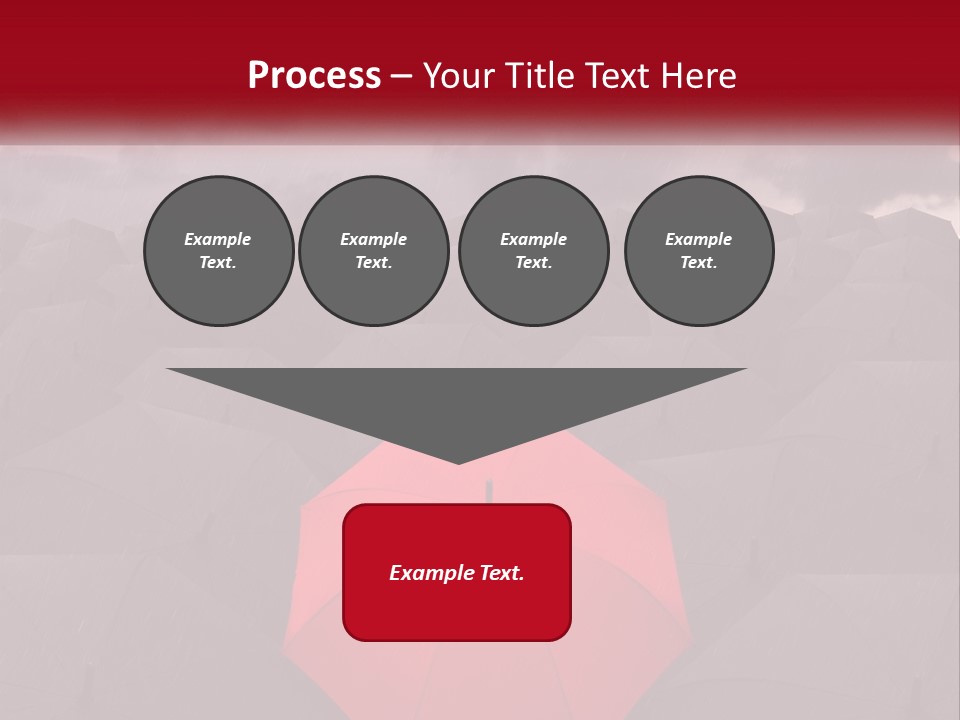 Process – Your Title Text Here

Example Text.

Example Text.

Example Text.

Example Text.

Example Text.